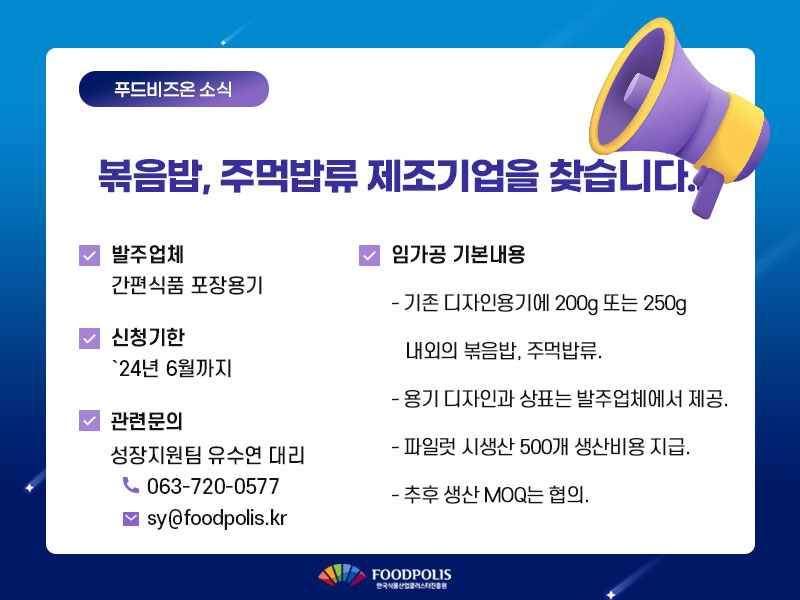 푸드비즈온 소식

볶음밥, 주먹밥류 제조기업을 찾습니다.

발주업체
간편식품 포장용기

신청기한
`24년 6월까지

관련문의
성장지원팀 유수연 대리
063-720-0577
sy@foodpolis.kr

임가공 기본내용

- 기존 디자인용기에 200g 또는 250g 내외의 볶음밥, 주먹밥류.

- 용기 디자인과 상표는 발주업체에서 제공.

- 파일럿 시생산 500개 생산비용 지급.

- 추후 생산 MOQ는 협의.

FOODPOLIS
한국식품산업클러스터진흥원